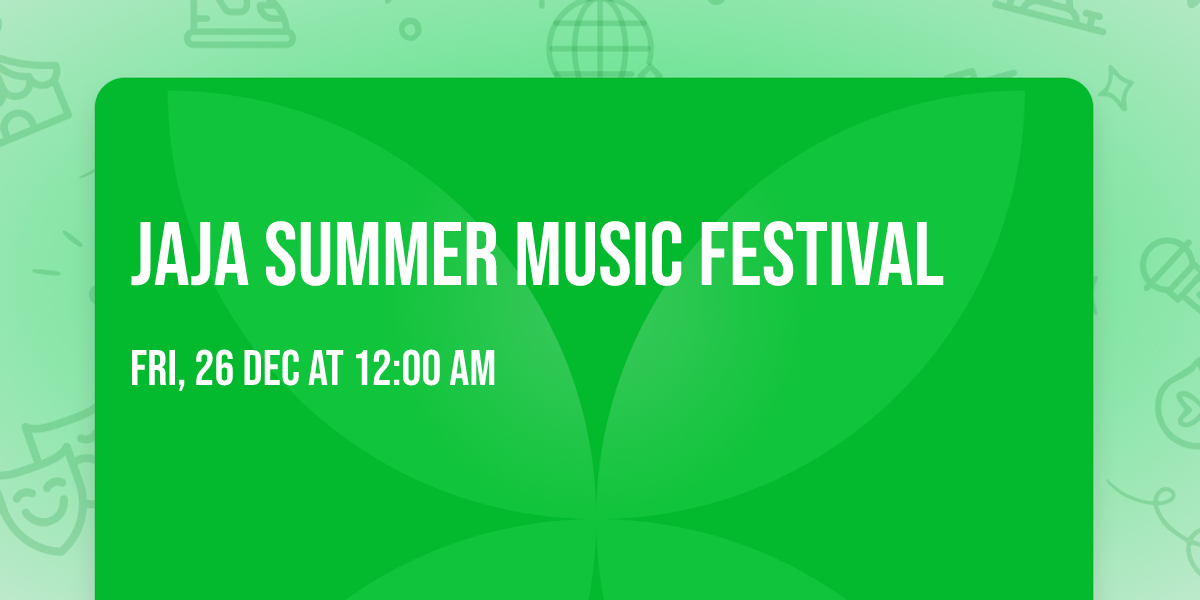 JAJA SUMMER MUSIC FESTIVAL

FRI, 26 DEC AT 12:00 AM